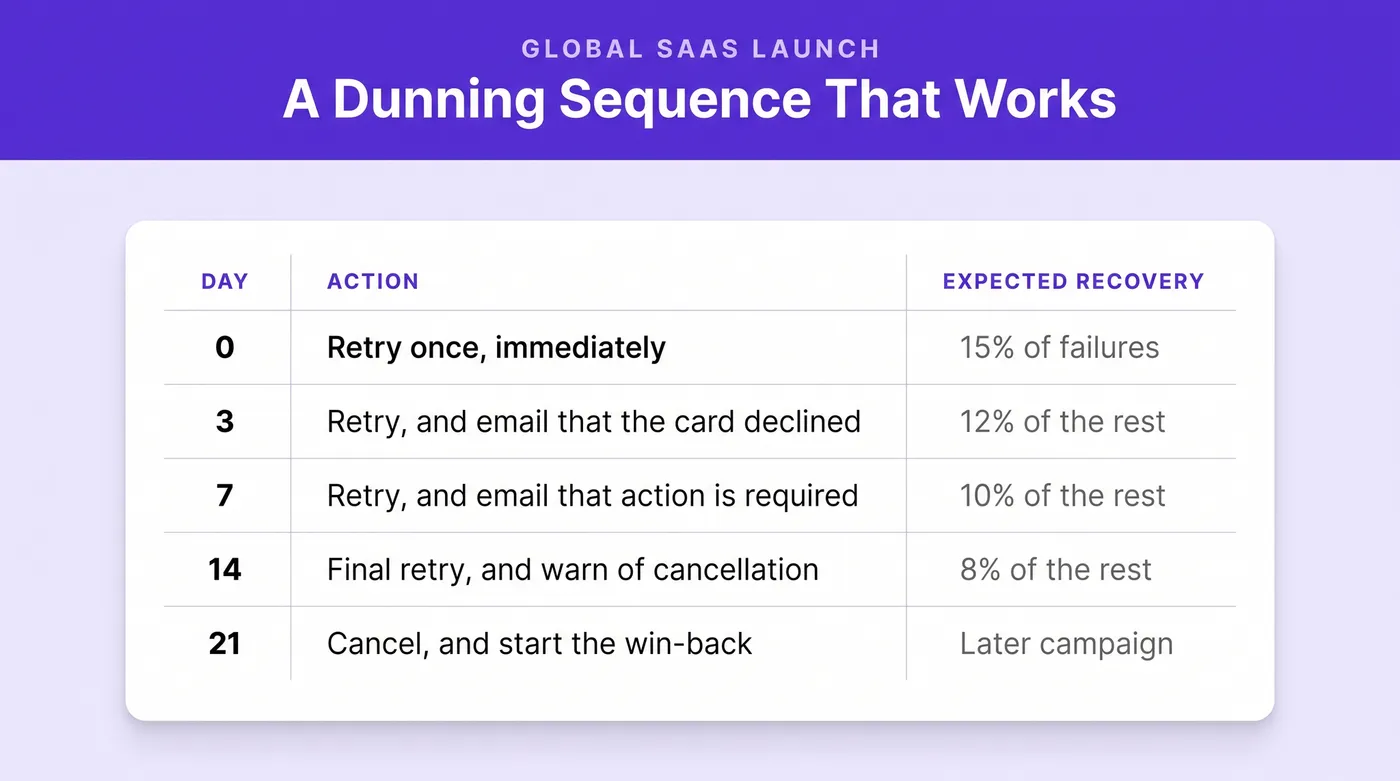 GLOBAL SAAS LAUNCH

A Dunning Sequence That Works

| DAY | ACTION | EXPECTED RECOVERY |
|---|---|---|
| 0 | Retry once, immediately | 15% of failures |
| 3 | Retry, and email that the card declined | 12% of the rest |
| 7 | Retry, and email that action is required | 10% of the rest |
| 14 | Final retry, and warn of cancellation | 8% of the rest |
| 21 | Cancel, and start the win-back | Later campaign |